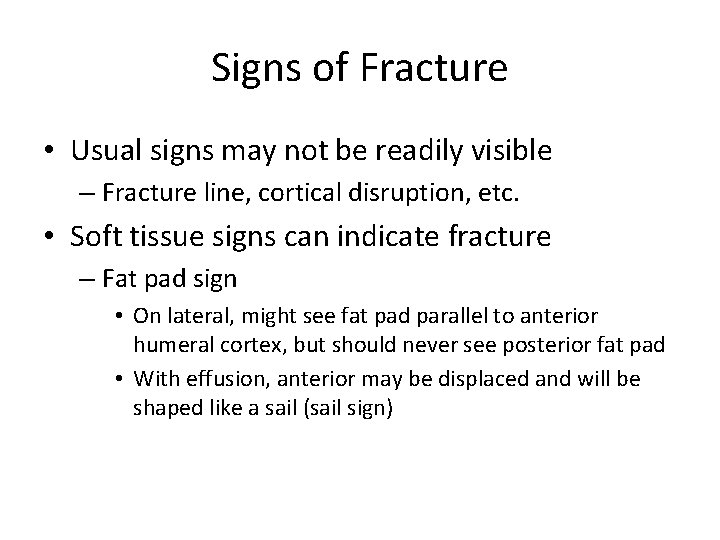 Signs of Fracture

• Usual signs may not be readily visible
– Fracture line, cortical disruption, etc.

• Soft tissue signs can indicate fracture
– Fat pad sign
• On lateral, might see fat pad parallel to anterior humeral cortex, but should never see posterior fat pad
• With effusion, anterior may be displaced and will be shaped like a sail (sail sign)